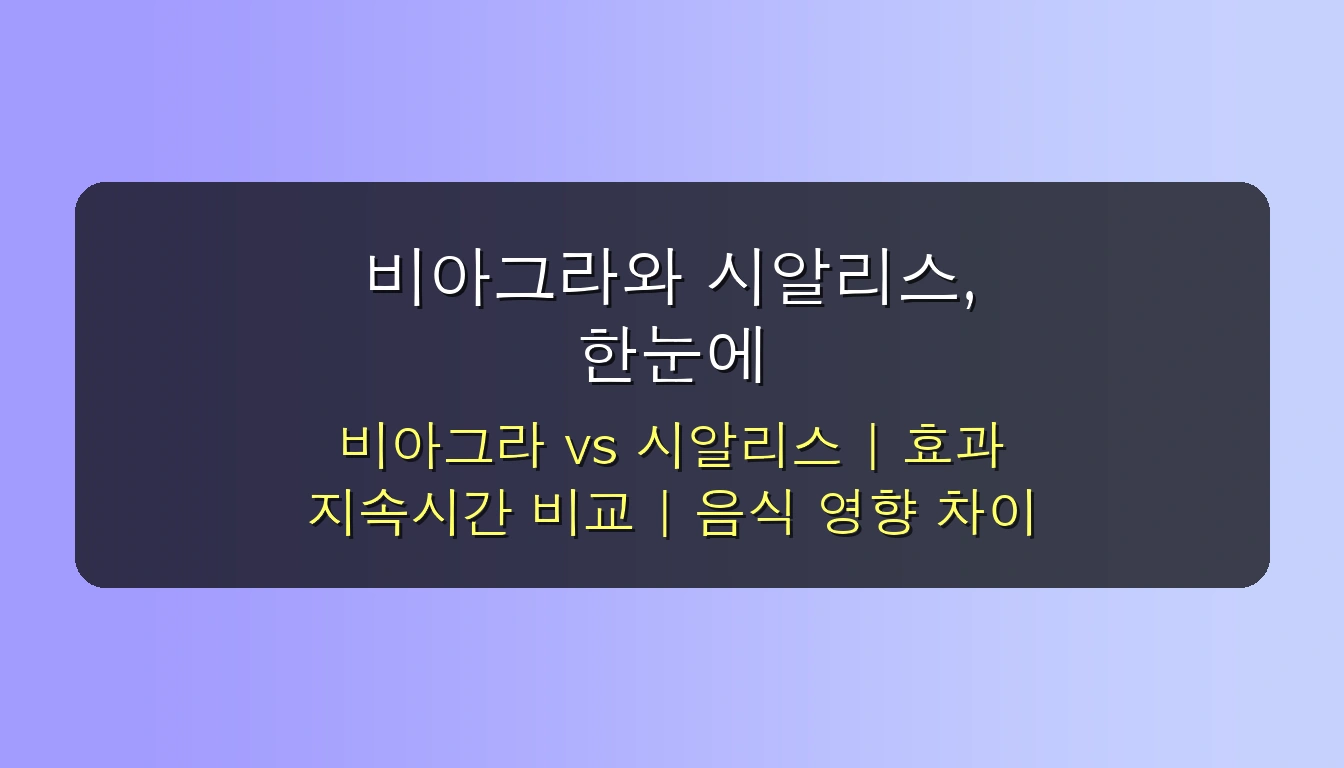 비아그라와 시알리스, 한눈에

비아그라 vs 시알리스 | 효과 지속시간 비교 | 음식 영향 차이